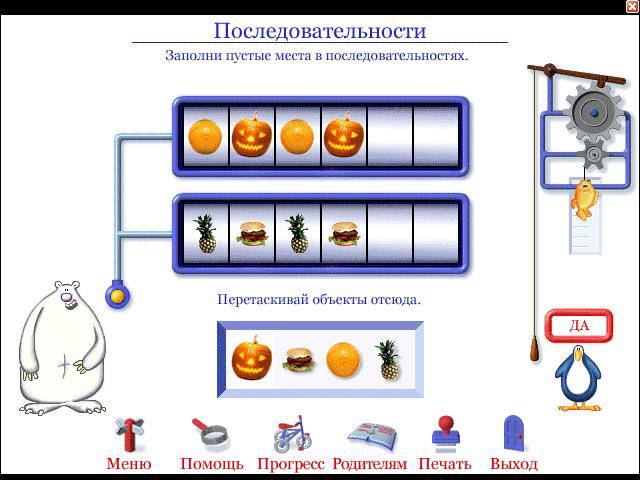 Последовательности

Заполни пустые места в последовательностях.

Перетаскивай объекты отсюда.

ДА

Меню Помощь Прогресс Родителям Печать Выход